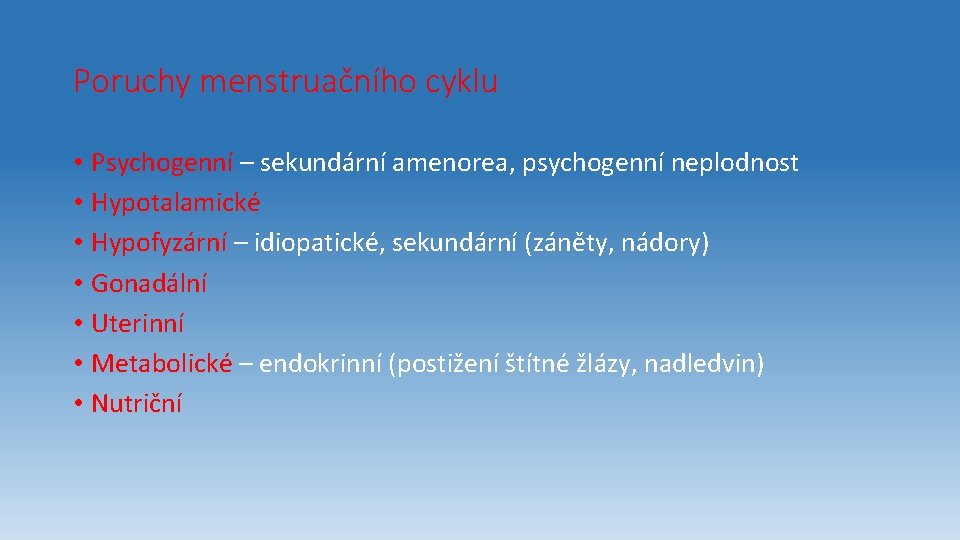 Poruchy menstruačního cyklu

• Psychogenní – sekundární amenorea, psychogenní neplodnost
• Hypotalamické
• Hypofyzární – idiopatické, sekundární (záněty, nádory)
• Gonadální
• Uterinní
• Metabolické – endokrinní (postižení štítné žlázy, nadledvin)
• Nutriční